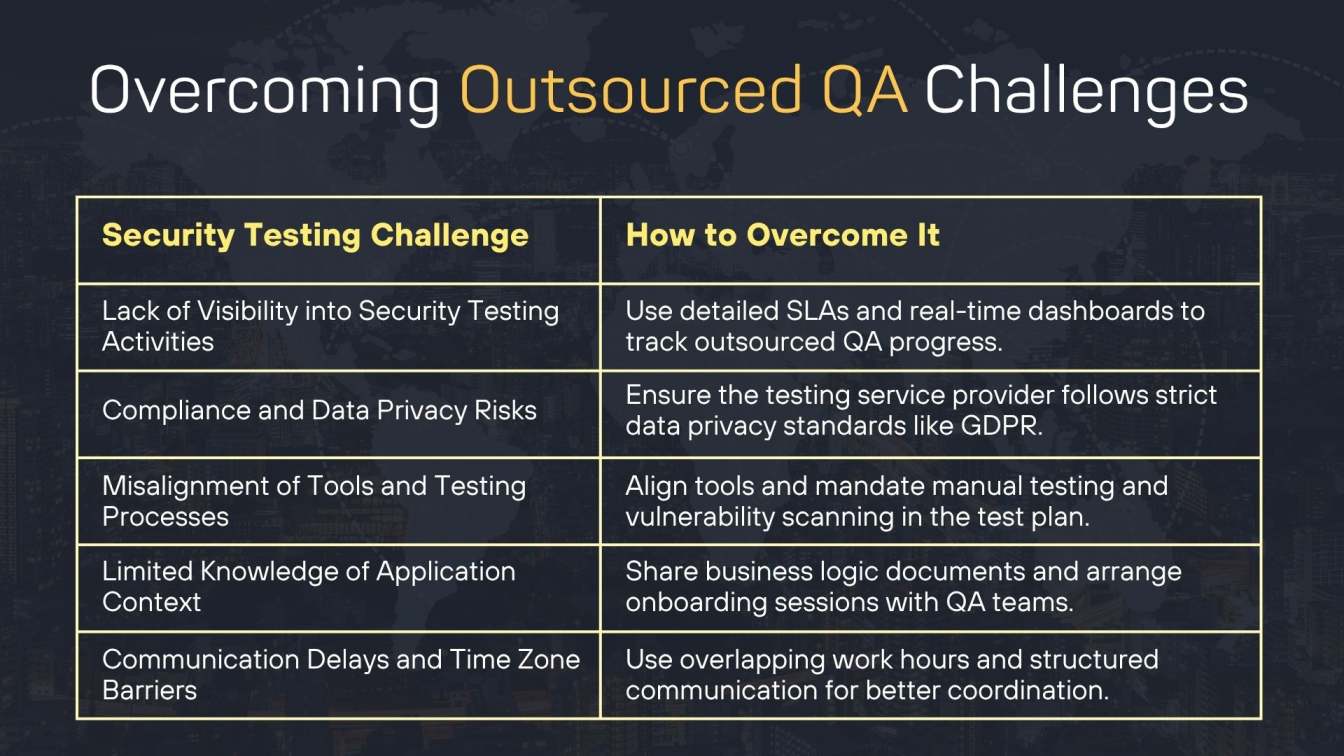 Overcoming Outsourced QA Challenges

| Security Testing Challenge | How to Overcome It |
|---|---|
| Lack of Visibility into Security Testing Activities | Use detailed SLAs and real-time dashboards to track outsourced QA progress. |
| Compliance and Data Privacy Risks | Ensure the testing service provider follows strict data privacy standards like GDPR. |
| Misalignment of Tools and Testing Processes | Align tools and mandate manual testing and vulnerability scanning in the test plan. |
| Limited Knowledge of Application Context | Share business logic documents and arrange onboarding sessions with QA teams. |
| Communication Delays and Time Zone Barriers | Use overlapping work hours and structured communication for better coordination. |